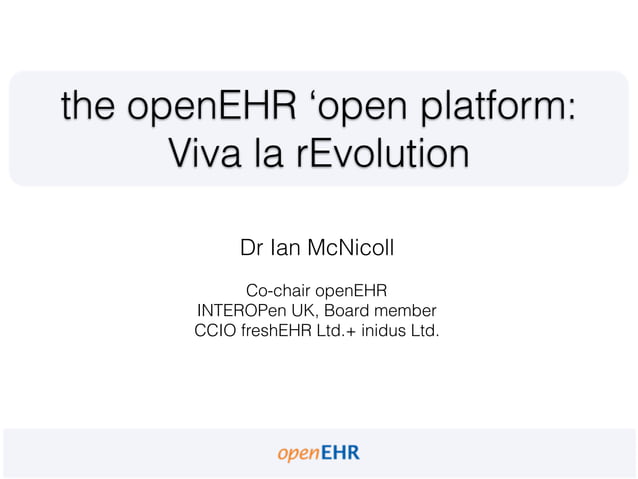 the openEHR ‘open platform: Viva la rEvolution

Dr Ian McNicoll

Co-chair openEHR
INTEROPen UK, Board member
CCIO freshEHR Ltd.+ inidus Ltd.

openEHR